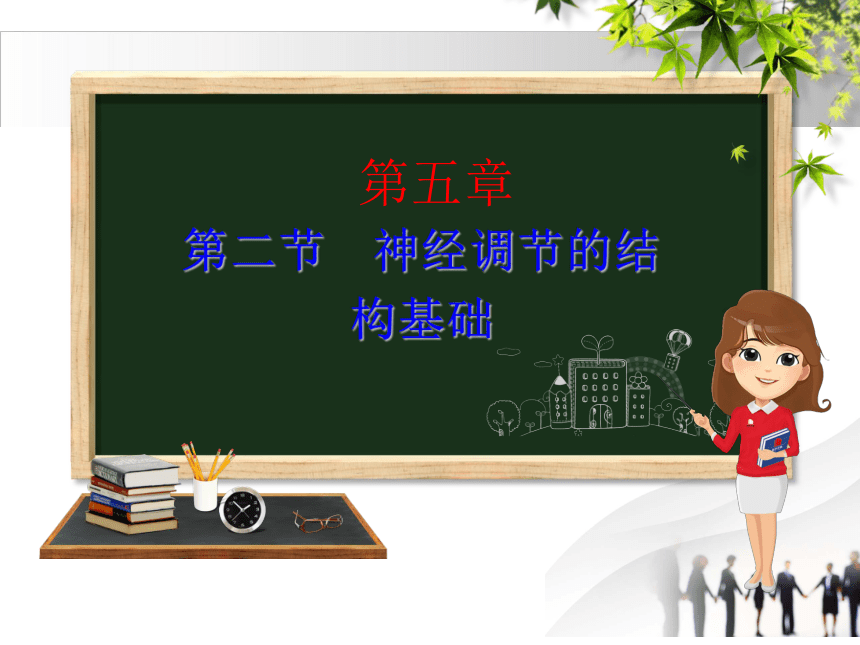 第五章

第二节　神经调节的结构基础